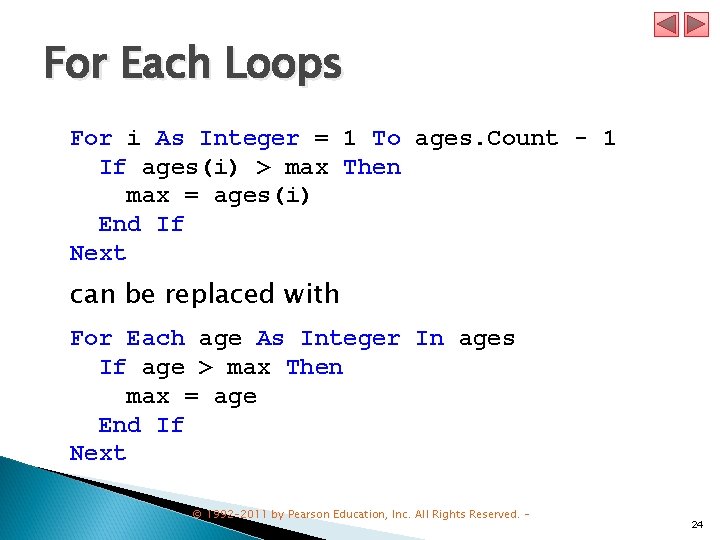 For Each Loops

For i As Integer = 1 To ages.Count - 1
  If ages(i) > max Then
    max = ages(i)
  End If
Next

can be replaced with

For Each age As Integer In ages
  If age > max Then
    max = age
  End If
Next

© 1992-2011 by Pearson Education, Inc. All Rights Reserved. -

24